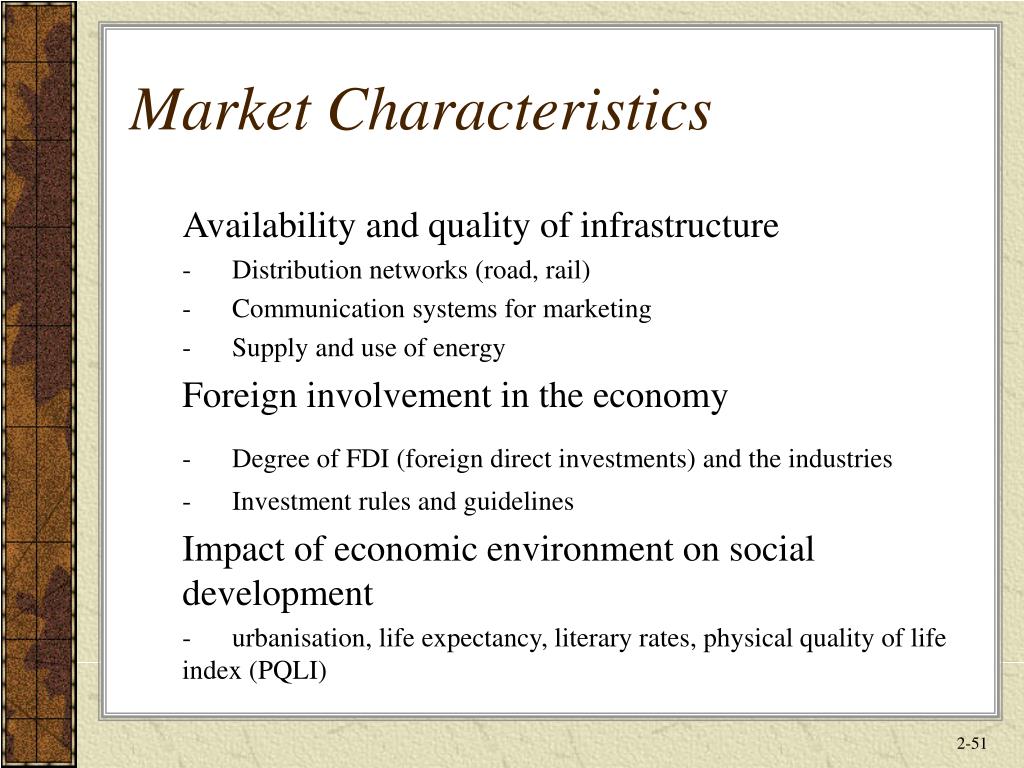 Market Characteristics

Availability and quality of infrastructure

- Distribution networks (road, rail)
- Communication systems for marketing
- Supply and use of energy

Foreign involvement in the economy

- Degree of FDI (foreign direct investments) and the industries
- Investment rules and guidelines

Impact of economic environment on social development

- urbanisation, life expectancy, literary rates, physical quality of life index (PQLI)

2-51